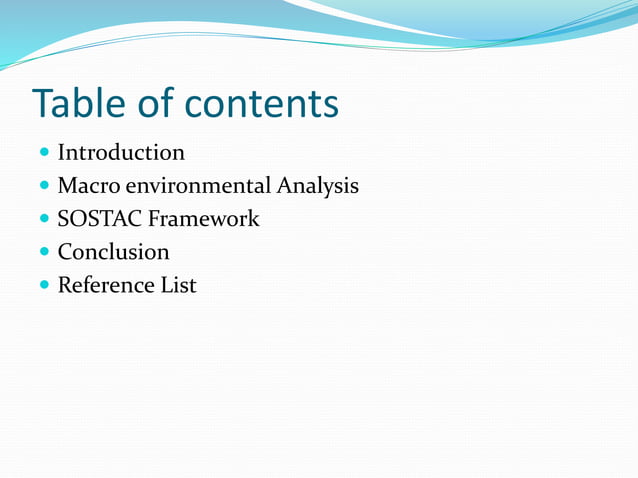 Table of contents

- Introduction
- Macro environmental Analysis
- SOSTAC Framework
- Conclusion
- Reference List